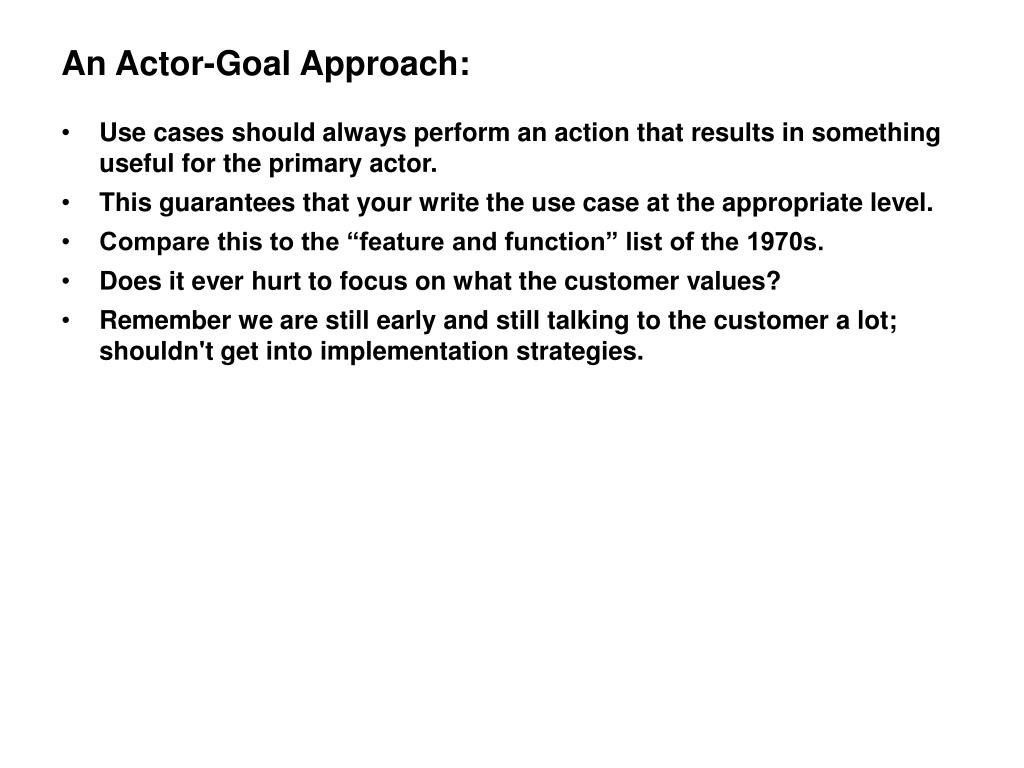 An Actor-Goal Approach:

• Use cases should always perform an action that results in something useful for the primary actor.
• This guarantees that your write the use case at the appropriate level.
• Compare this to the “feature and function” list of the 1970s.
• Does it ever hurt to focus on what the customer values?
• Remember we are still early and still talking to the customer a lot; shouldn't get into implementation strategies.